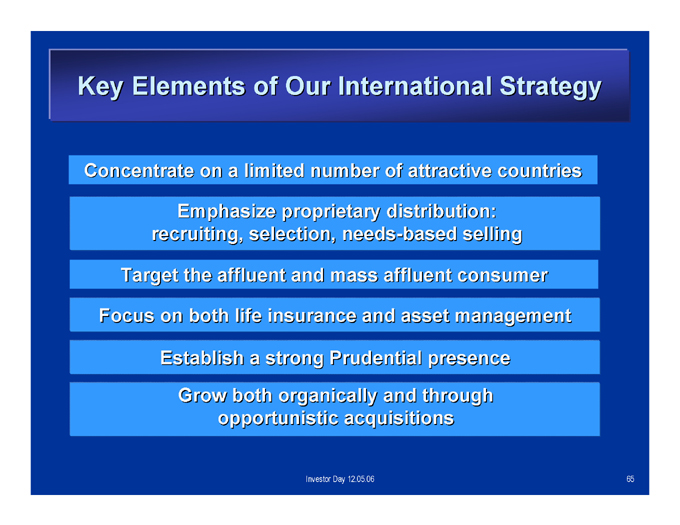 Key Elements of Our International Strategy

Concentrate on a limited number of attractive countries

Emphasize proprietary distribution: recruiting, selection, needs-based selling

Target the affluent and mass affluent consumer

Focus on both life insurance and asset management

Establish a strong Prudential presence

Grow both organically and through opportunistic acquisitions

Investor Day 12.05.06

65